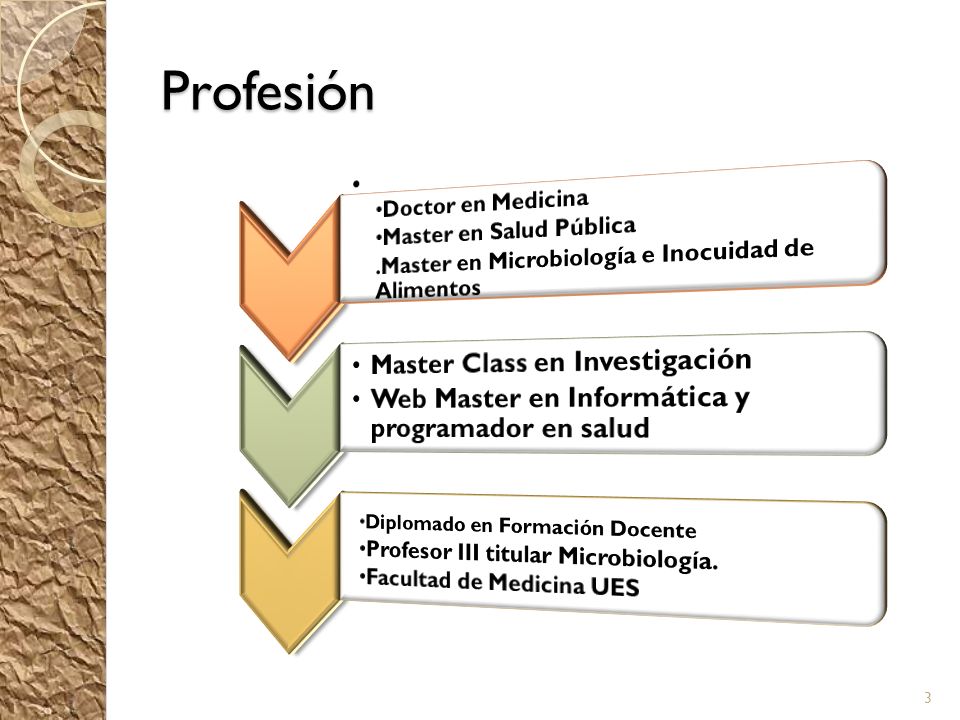 Profesión

•
•Doctor en Medicina
•Master en Salud Pública
.Master en Microbiología e Inocuidad de Alimentos

• Master Class en Investigación
• Web Master en Informática y programador en salud

•Diplomado en Formación Docente
•Profesor III titular Microbiología.
•Facultad de Medicina UES

3